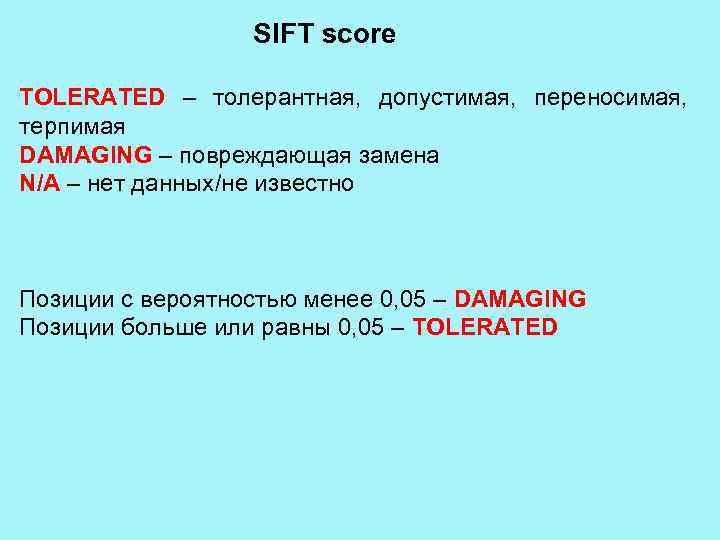 SIFT score

TOLERATED – толерантная, допустимая, переносимая, терпимая
DAMAGING – повреждающая замена
N/A – нет данных/не известно

Позиции с вероятностью менее 0,05 – DAMAGING
Позиции больше или равны 0,05 – TOLERATED